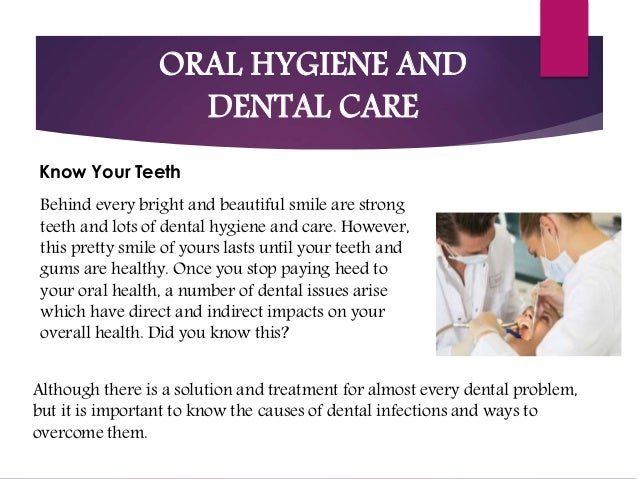 ORAL HYGIENE AND DENTAL CARE

Know Your Teeth

Behind every bright and beautiful smile are strong teeth and lots of dental hygiene and care. However, this pretty smile of yours lasts until your teeth and gums are healthy. Once you stop paying heed to your oral health, a number of dental issues arise which have direct and indirect impacts on your overall health. Did you know this?

Although there is a solution and treatment for almost every dental problem, but it is important to know the causes of dental infections and ways to overcome them.